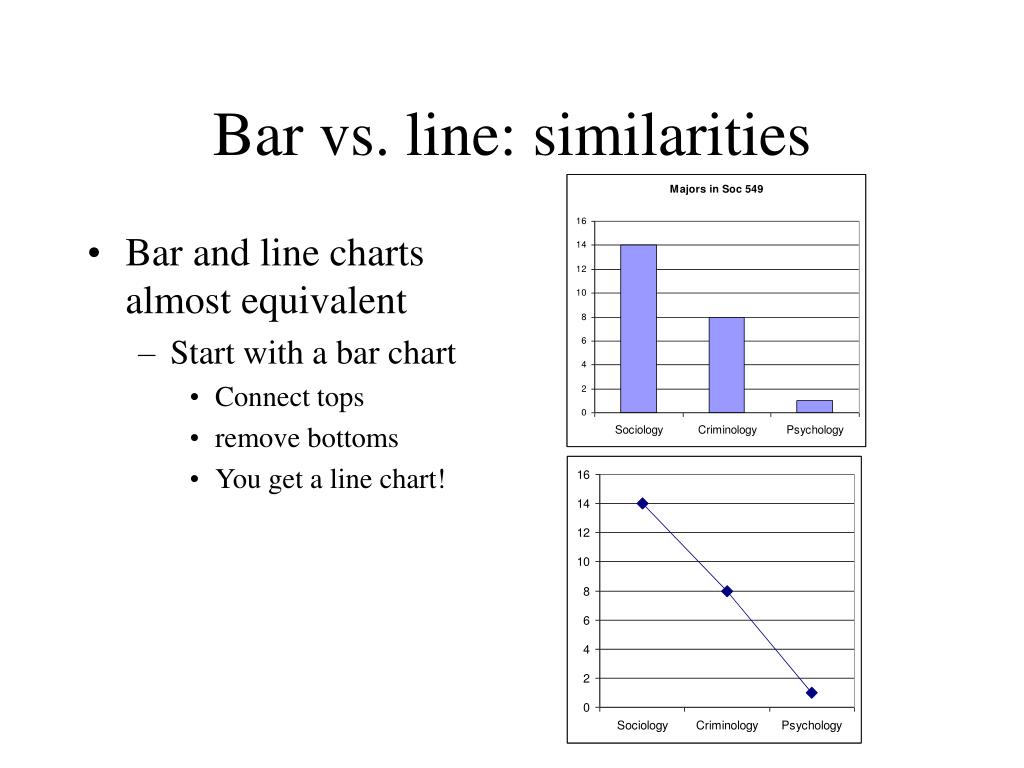 Bar vs. line: similarities

• Bar and line charts almost equivalent
– Start with a bar chart
• Connect tops
• remove bottoms
• You get a line chart!

Majors in Soc 549

16
14
12
10
8
6
4
2
0

Sociology Criminology Psychology

16
14
12
10
8
6
4
2
0

Sociology Criminology Psychology